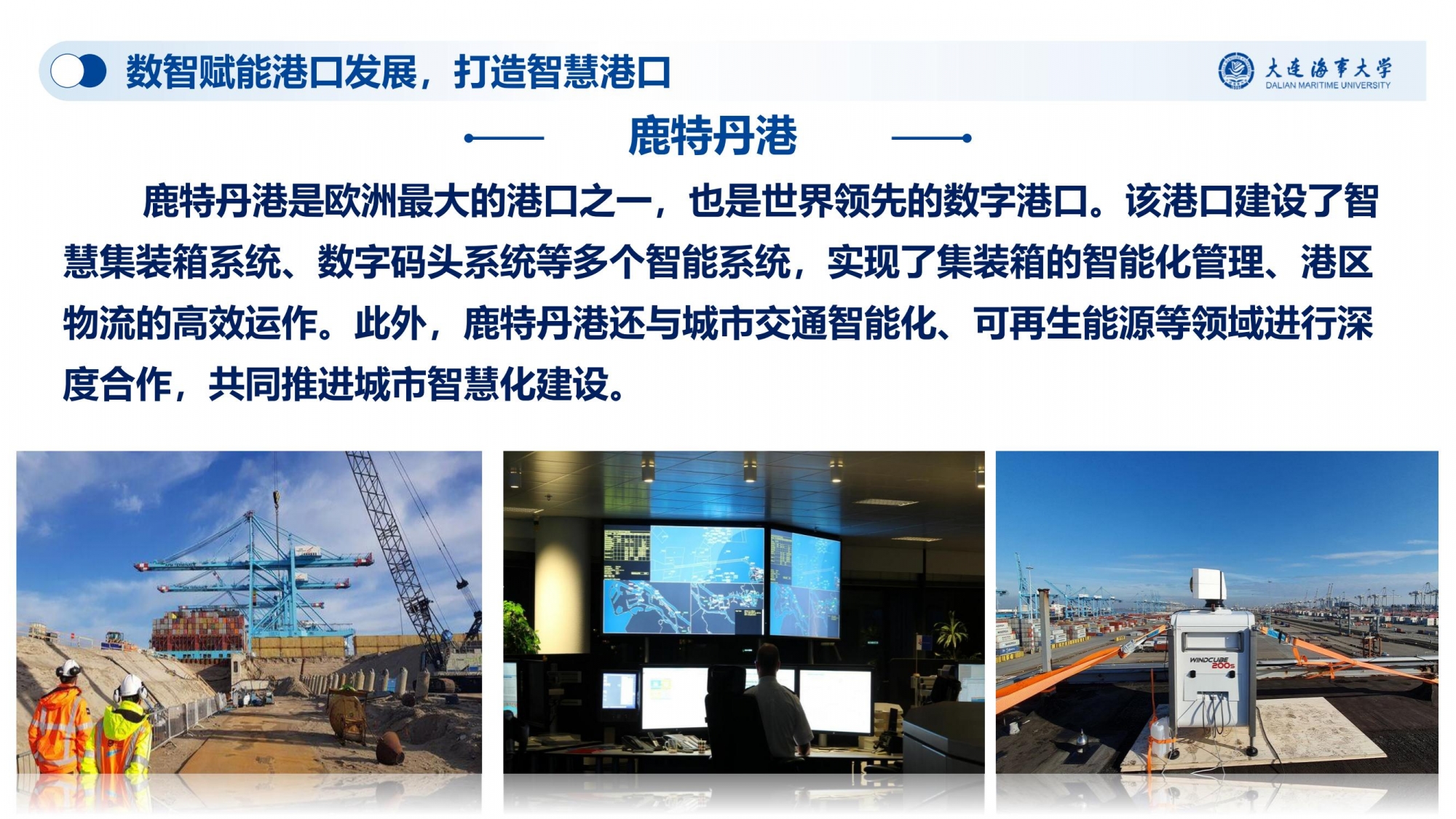 数智赋能港口发展，打造智慧港口

大连海事大学
DALIAN MARITIME UNIVERSITY

鹿特丹港

鹿特丹港是欧洲最大的港口之一，也是世界领先的数字港口。该港口建设了智慧集装箱系统、数字码头系统等多个智能系统，实现了集装箱的智能化管理、港区物流的高效运作。此外，鹿特丹港还与城市交通智能化、可再生能源等领域进行深度合作，共同推进城市智慧化建设。

WINDCUBE 200s